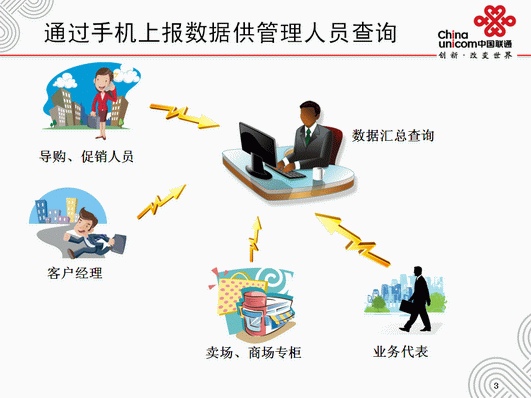 通过手机上报数据供管理人员查询

China unicom中国联通
创新·改变世界

导购、促销人员

数据汇总查询

客户经理

卖场、商场专柜

业务代表

3